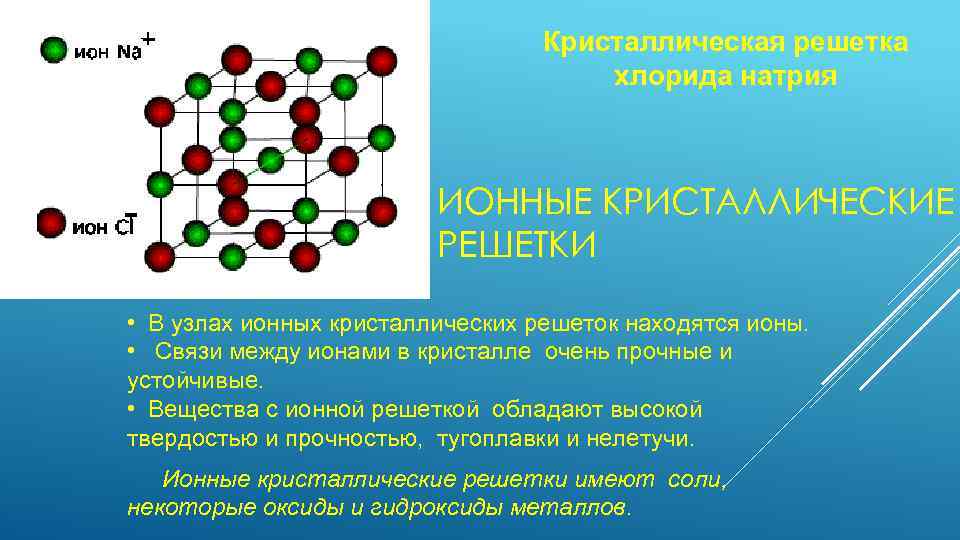 ион $Na^+$

ион $Cl^-$

Кристаллическая решетка хлорида натрия

ИОННЫЕ КРИСТАЛЛИЧЕСКИЕ РЕШЕТКИ

• В узлах ионных кристаллических решеток находятся ионы.
• Связи между ионами в кристалле очень прочные и устойчивые.
• Вещества с ионной решеткой обладают высокой твердостью и прочностью, тугоплавки и нелетучи.

Ионные кристаллические решетки имеют соли, некоторые оксиды и гидроксиды металлов.